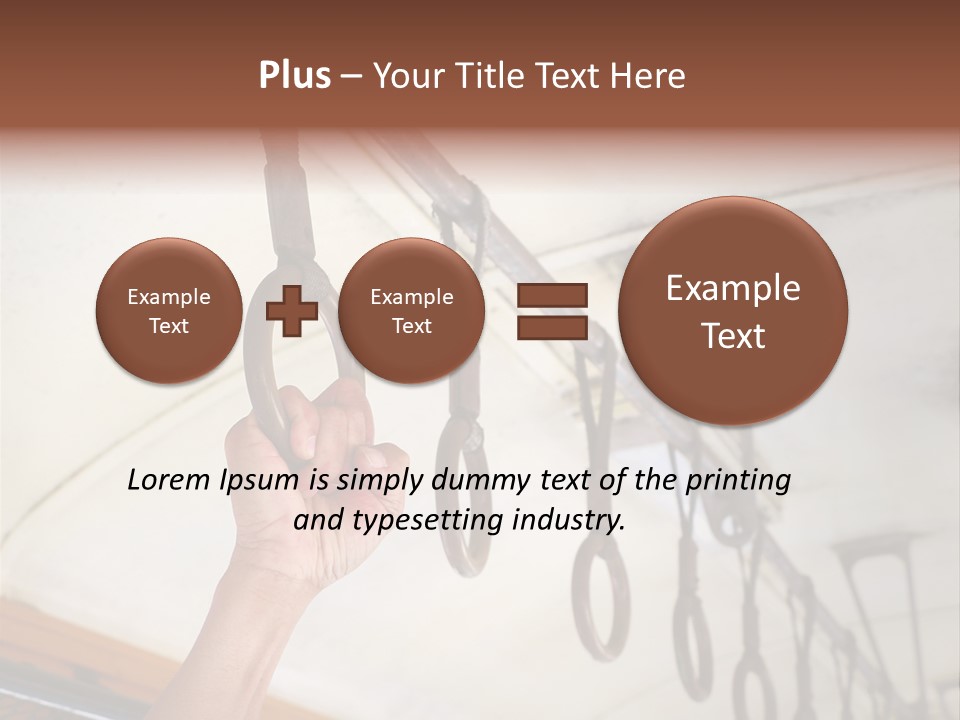 Plus – Your Title Text Here

Example Text

Example Text

Example Text

Lorem Ipsum is simply dummy text of the printing and typesetting industry.